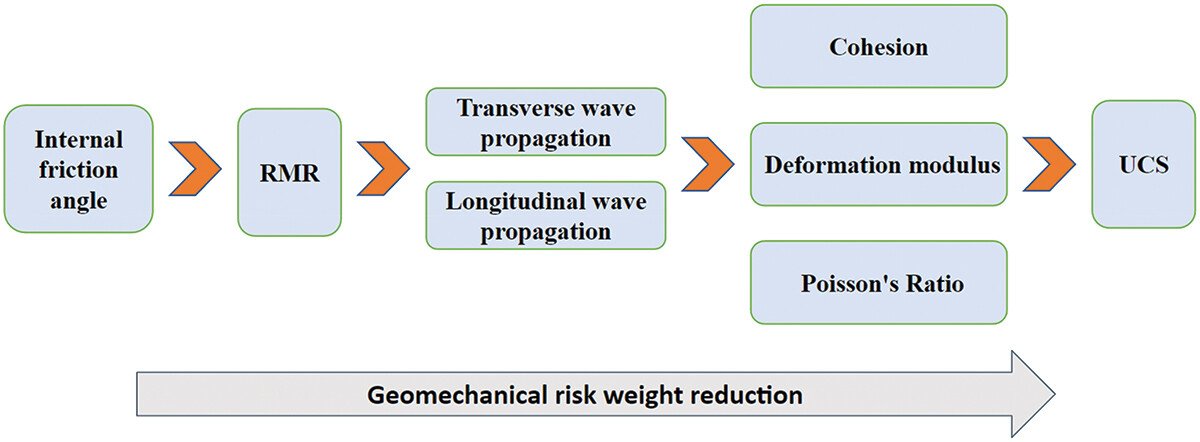 Internal friction angle

RMR

Transverse wave propagation

Longitudinal wave propagation

Cohesion

Deformation modulus

Poisson's Ratio

UCS

Geomechanical risk weight reduction